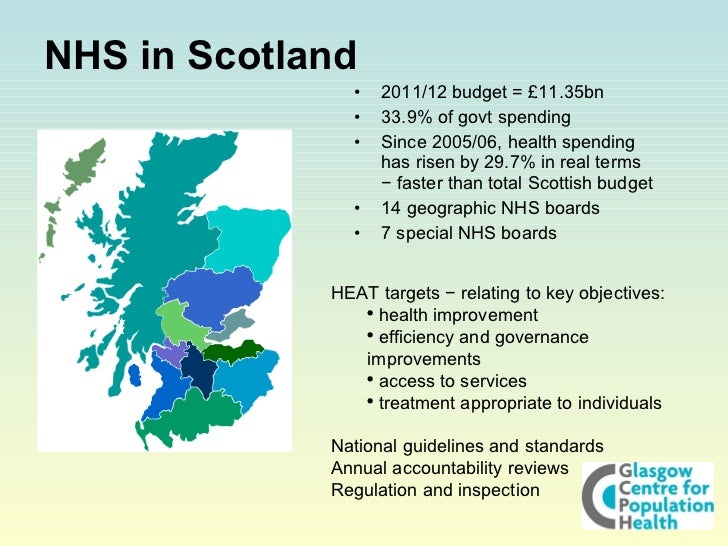 NHS in Scotland

• 2011/12 budget = £11.35bn
• 33.9% of govt spending
• Since 2005/06, health spending has risen by 29.7% in real terms − faster than total Scottish budget
• 14 geographic NHS boards
• 7 special NHS boards

HEAT targets − relating to key objectives:
• health improvement
• efficiency and governance improvements
• access to services
• treatment appropriate to individuals

National guidelines and standards
Annual accountability reviews
Regulation and inspection

Glasgow Centre for Population Health